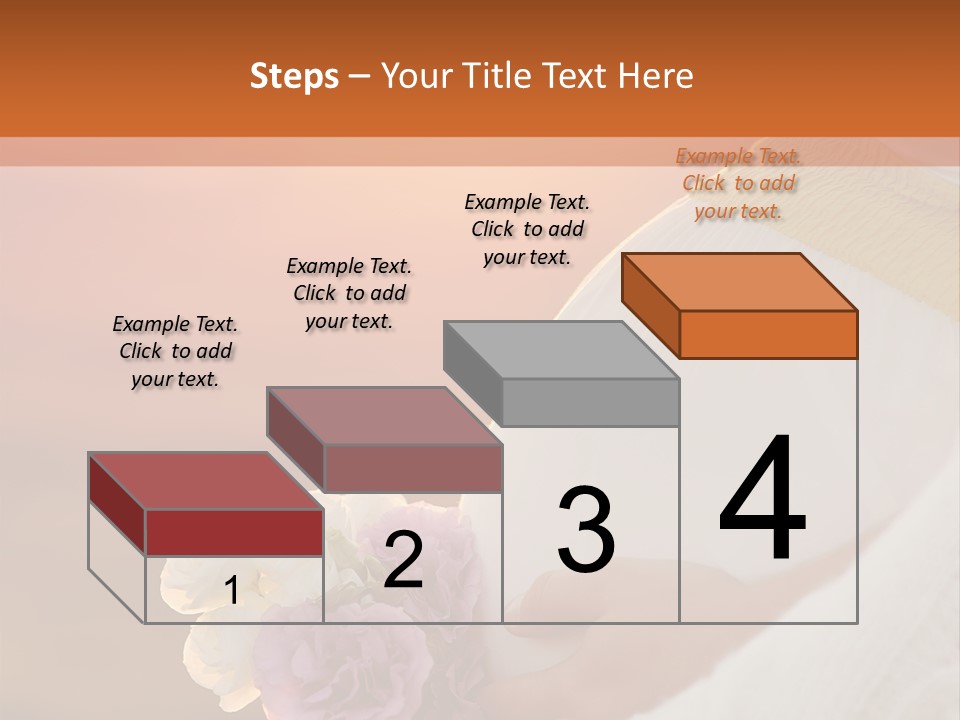 Steps – Your Title Text Here

Example Text. Click to add your text.

Example Text. Click to add your text.

Example Text. Click to add your text.

Example Text. Click to add your text.

1

2

3

4